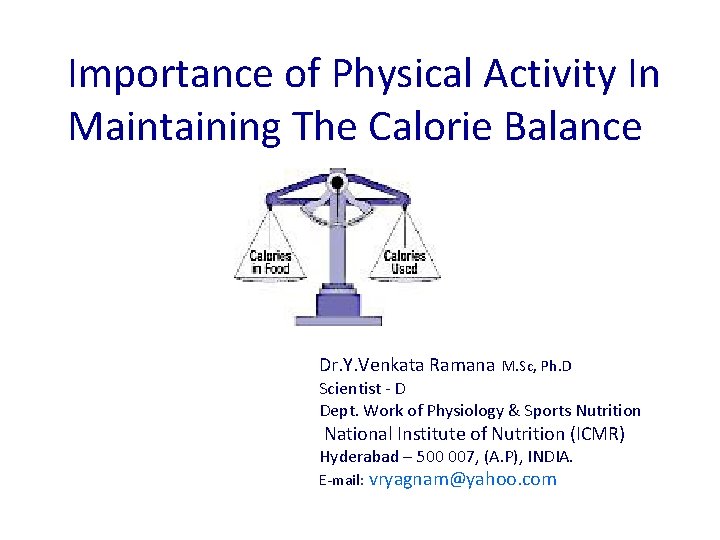 Importance of Physical Activity In Maintaining The Calorie Balance

Calories in Food

Calories Used

Dr.Y.Venkata Ramana M.Sc, Ph.D
Scientist - D
Dept. Work of Physiology & Sports Nutrition
National Institute of Nutrition (ICMR)
Hyderabad – 500 007, (A.P), INDIA.
E-mail: vryagnam@yahoo.com